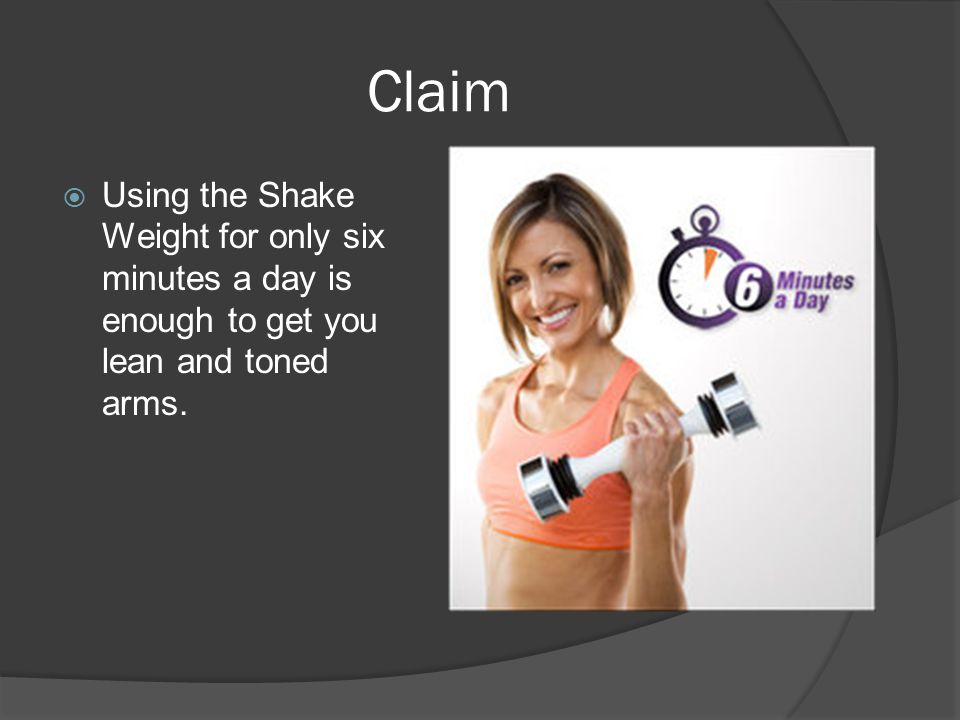 Claim

Using the Shake Weight for only six minutes a day is enough to get you lean and toned arms.

6 Minutes a Day